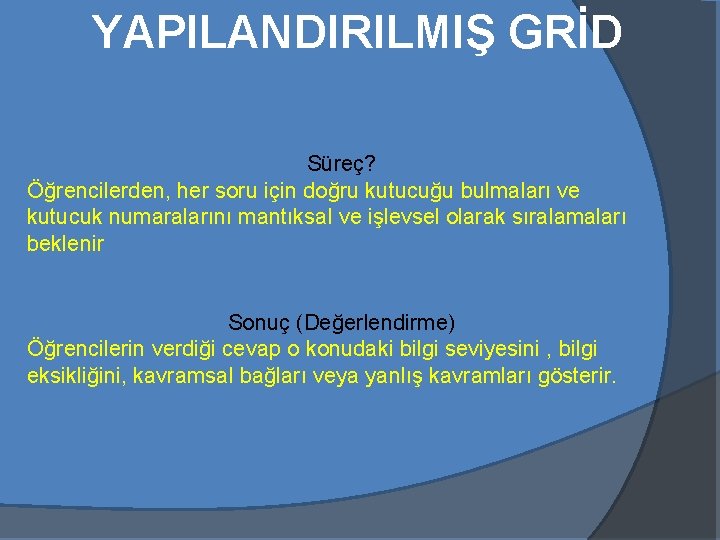 YAPILANDIRILMIŞ GRİD

Süreç?
Öğrencilerden, her soru için doğru kutucuğu bulmaları ve kutucuk numaralarını mantıksal ve işlevsel olarak sıralamaları beklenir

Sonuç (Değerlendirme)
Öğrencilerin verdiği cevap o konudaki bilgi seviyesini , bilgi eksikliğini, kavramsal bağları veya yanlış kavramları gösterir.